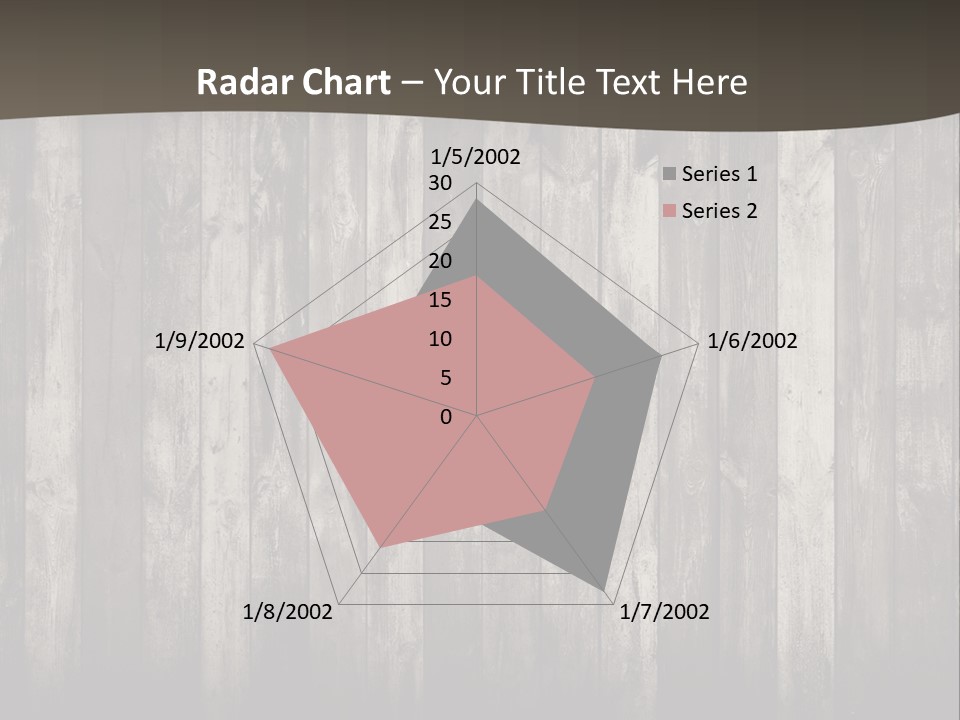 Radar Chart – Your Title Text Here

1/5/2002
30
25
20
15
10
5
0
1/6/2002
1/7/2002
1/8/2002
1/9/2002

Series 1
Series 2